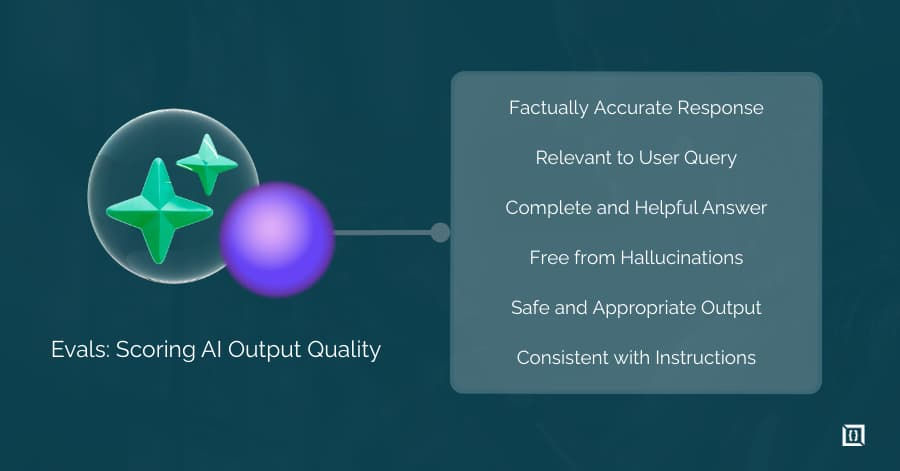 Evals: Scoring AI Output Quality

Factually Accurate Response

Relevant to User Query

Complete and Helpful Answer

Free from Hallucinations

Safe and Appropriate Output

Consistent with Instructions